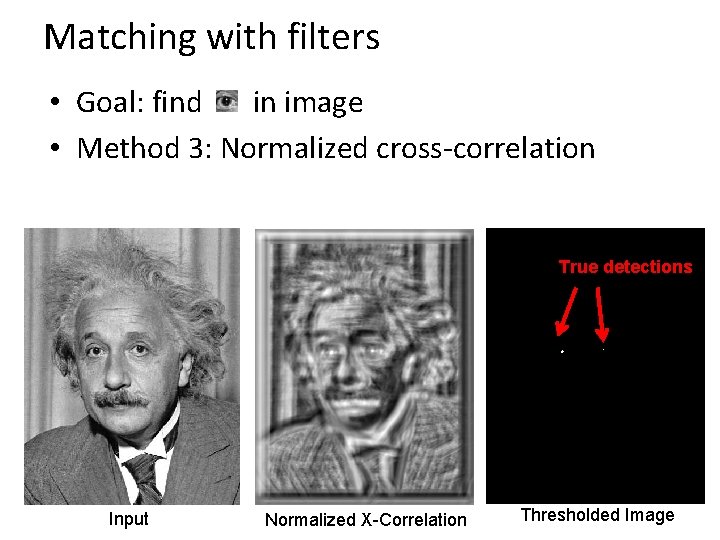 Matching with filters

• Goal: find in image
• Method 3: Normalized cross-correlation

True detections

Input

Normalized X-Correlation

Thresholded Image